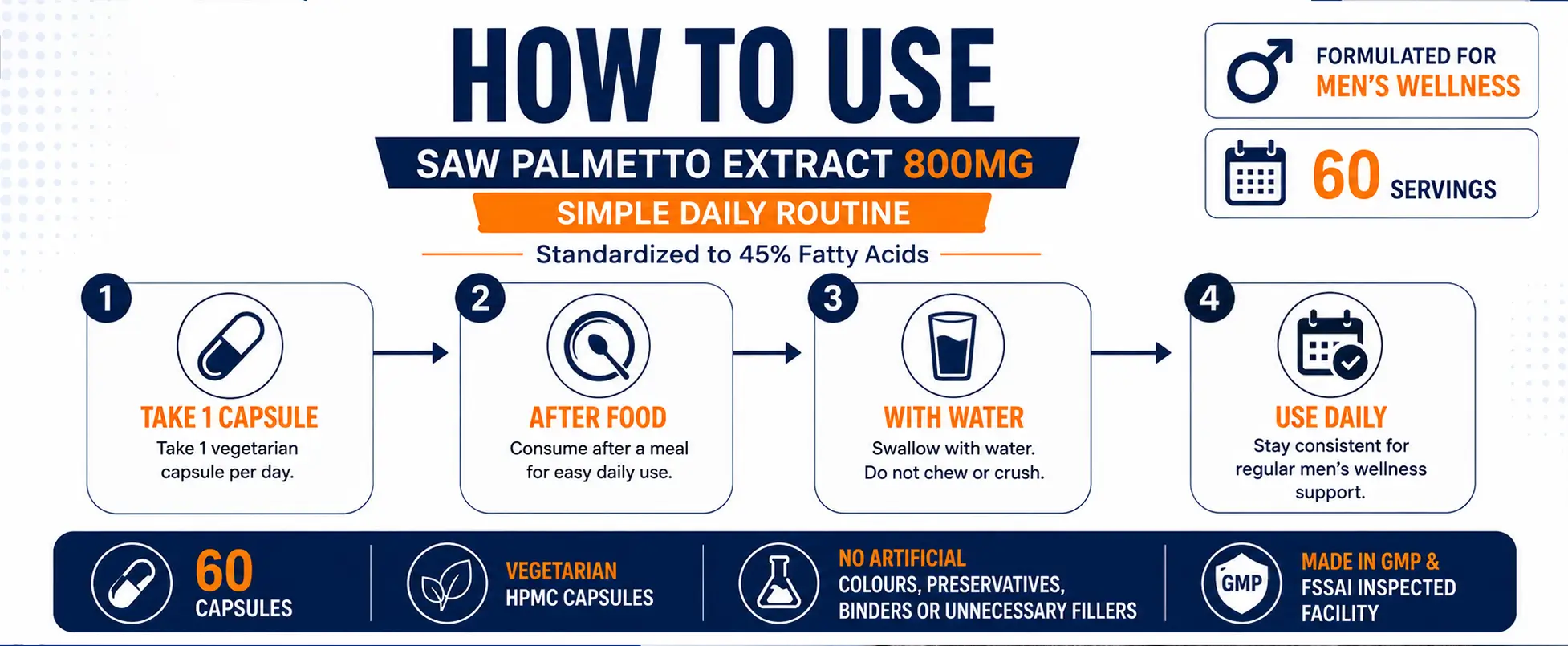 HOW TO USE

SAW PALMETTO EXTRACT 800MG

SIMPLE DAILY ROUTINE

Standardized to 45% Fatty Acids

FORMULATED FOR MEN'S WELLNESS

60 SERVINGS

1
TAKE 1 CAPSULE
Take 1 vegetarian capsule per day.

2
AFTER FOOD
Consume after a meal for easy daily use.

3
WITH WATER
Swallow with water. Do not chew or crush.

4
USE DAILY
Stay consistent for regular men's wellness support.

60 CAPSULES

VEGETARIAN HPMC CAPSULES

NO ARTIFICIAL COLOURS, PRESERVATIVES, BINDERS OR UNNECESSARY FILLERS

GMP

MADE IN GMP & FSSAI INSPECTED FACILITY